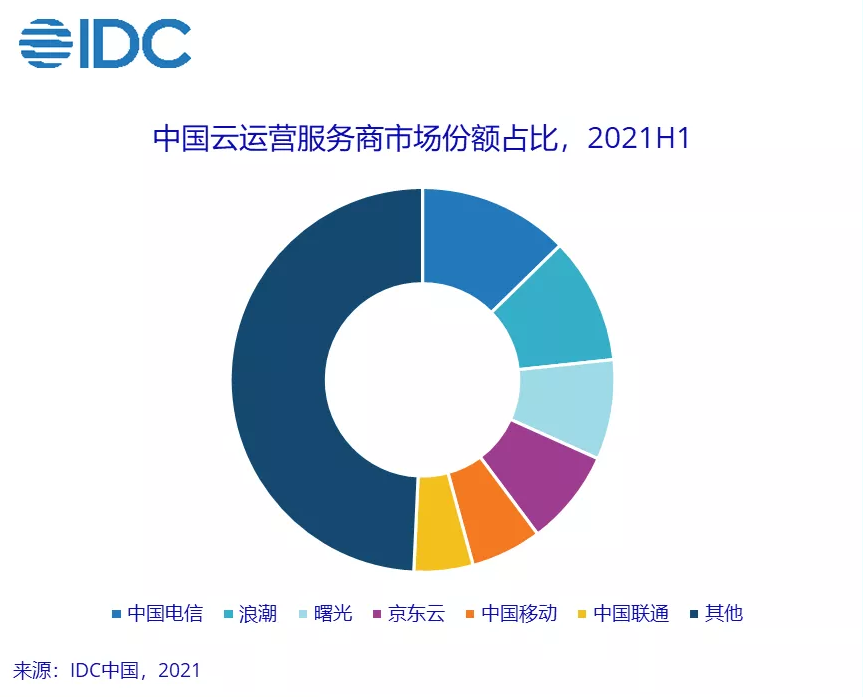 IDC

中国云运营服务商市场份额占比，2021H1

中国电信 浪潮 曙光 京东云 中国移动 中国联通 其他

来源：IDC中国，2021